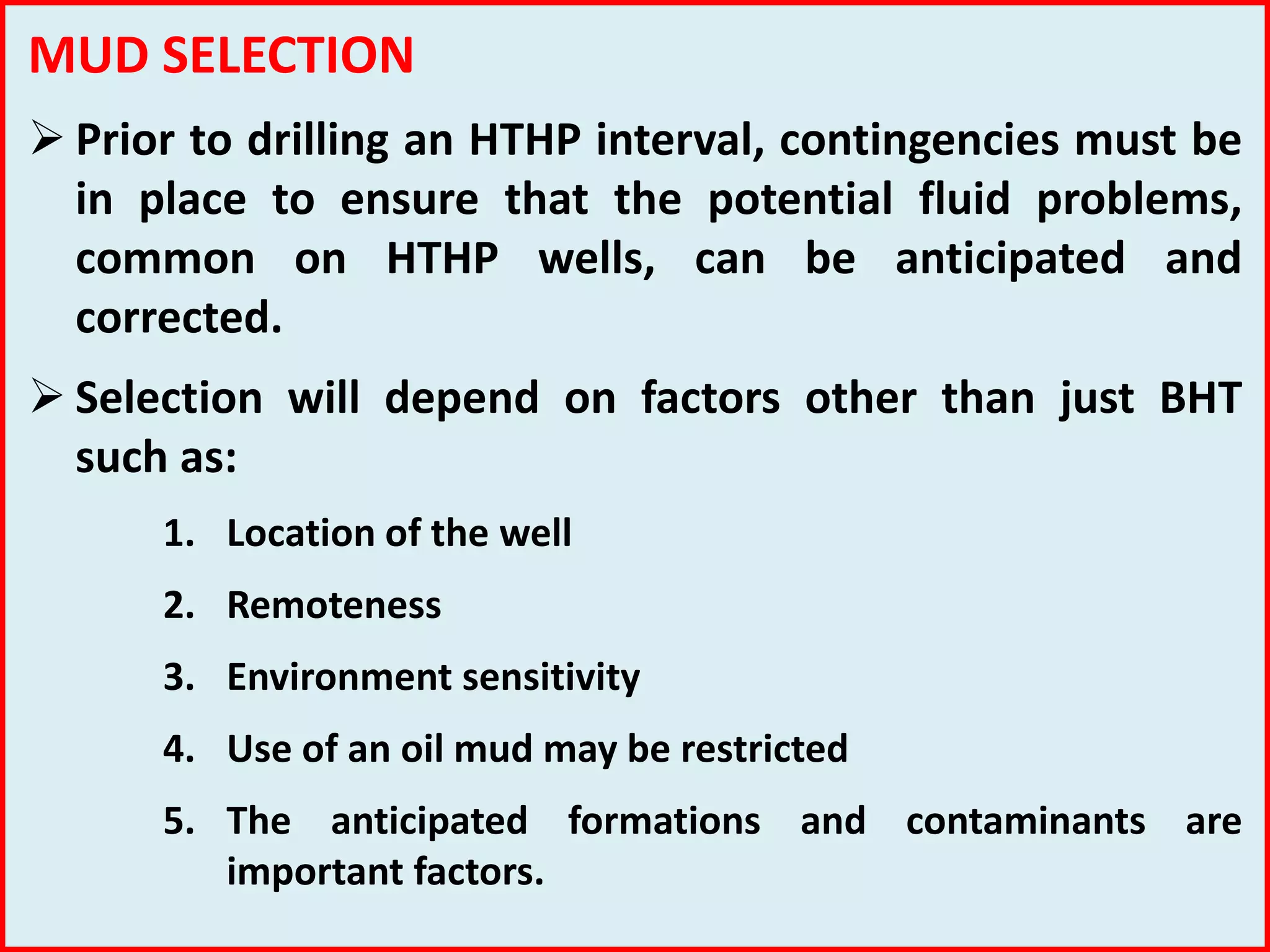 MUD SELECTION

➢ Prior to drilling an HTHP interval, contingencies must be in place to ensure that the potential fluid problems, common on HTHP wells, can be anticipated and corrected.

➢ Selection will depend on factors other than just BHT such as:

1. Location of the well
2. Remoteness
3. Environment sensitivity
4. Use of an oil mud may be restricted
5. The anticipated formations and contaminants are important factors.